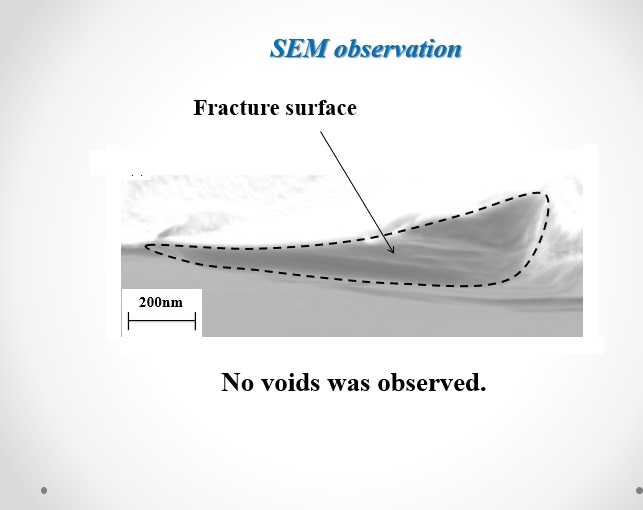 SEM observation

Fracture surface

200nm

No voids was observed.